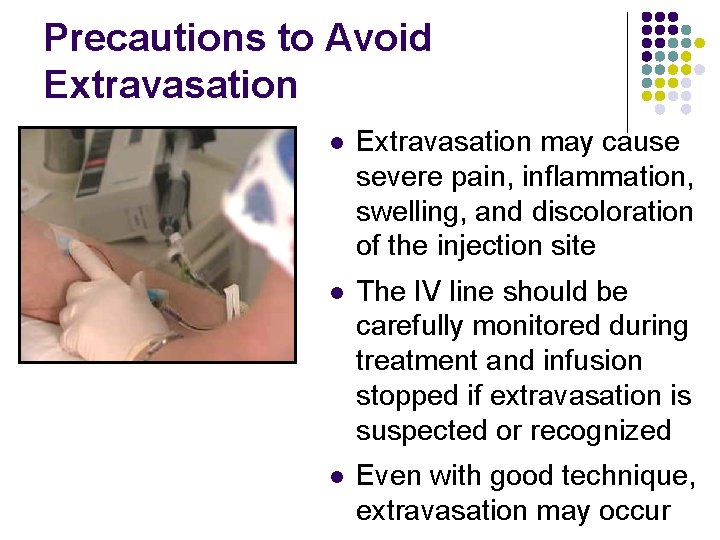 Precautions to Avoid Extravasation

- Extravasation may cause severe pain, inflammation, swelling, and discoloration of the injection site
- The IV line should be carefully monitored during treatment and infusion stopped if extravasation is suspected or recognized
- Even with good technique, extravasation may occur